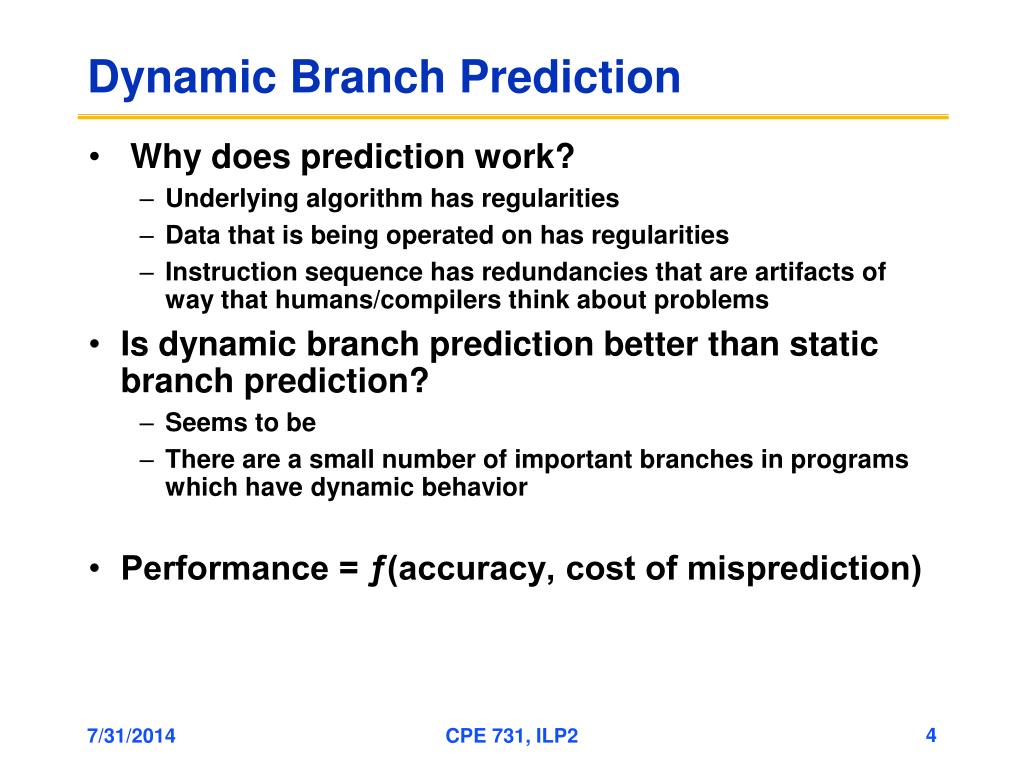 Dynamic Branch Prediction

• Why does prediction work?
– Underlying algorithm has regularities
– Data that is being operated on has regularities
– Instruction sequence has redundancies that are artifacts of way that humans/compilers think about problems

• Is dynamic branch prediction better than static branch prediction?
– Seems to be
– There are a small number of important branches in programs which have dynamic behavior

• Performance = ƒ(accuracy, cost of misprediction)

7/31/2014

CPE 731, ILP2

4